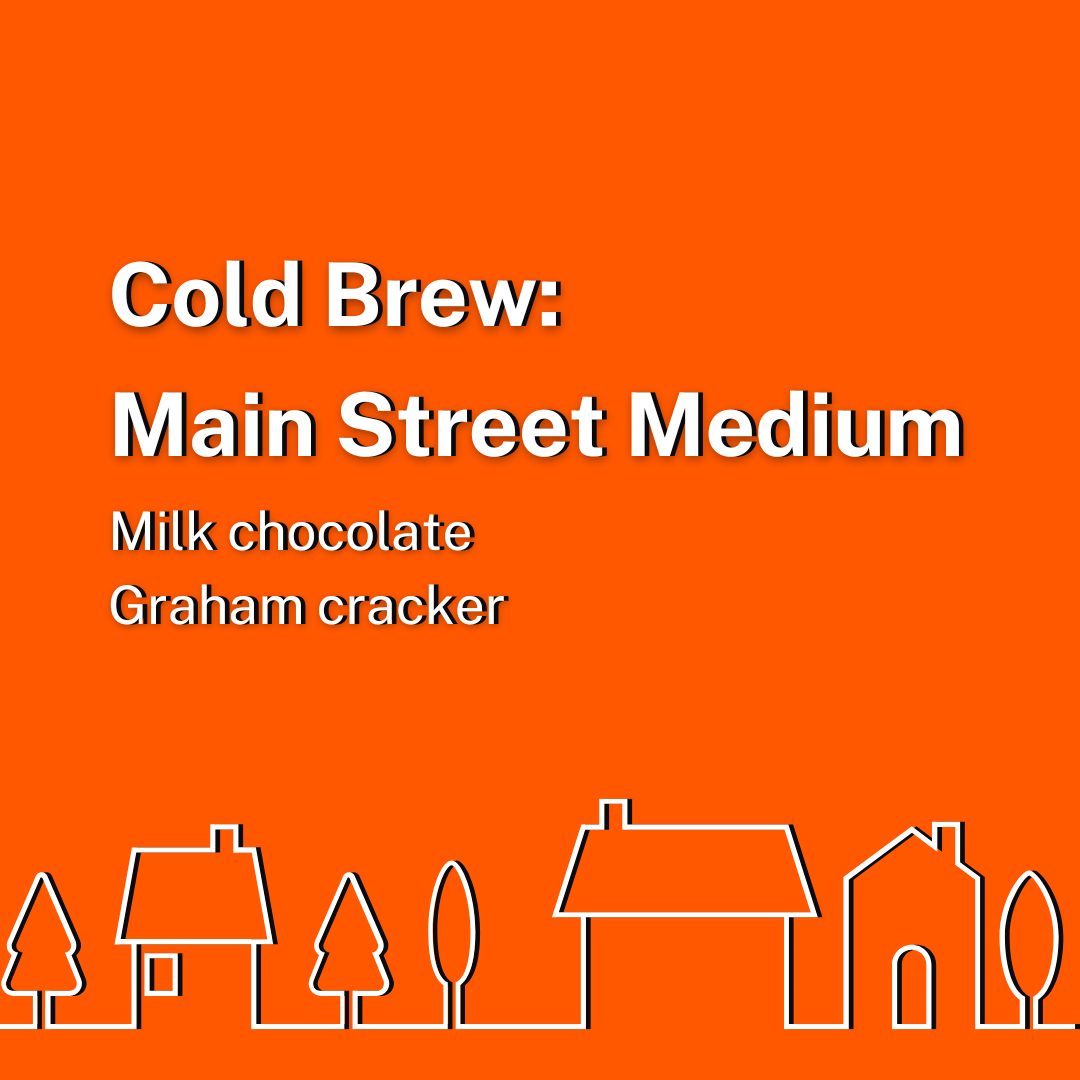 Cold Brew:
Main Street Medium

Milk chocolate
Graham cracker